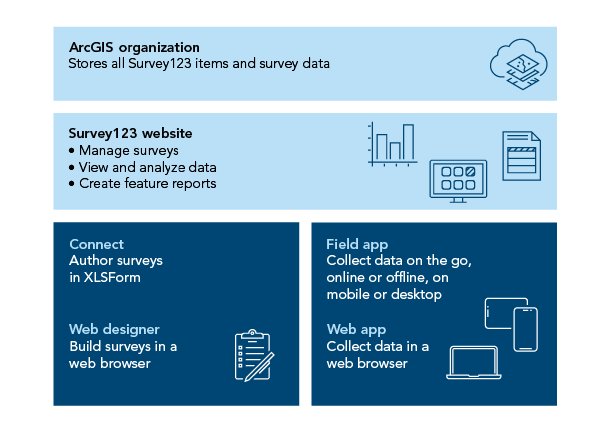 ArcGIS organization
Stores all Survey123 items and survey data

Survey123 website
• Manage surveys
• View and analyze data
• Create feature reports

Connect
Author surveys in XLSForm

Web designer
Build surveys in a web browser

Field app
Collect data on the go, online or offline, on mobile or desktop

Web app
Collect data in a web browser